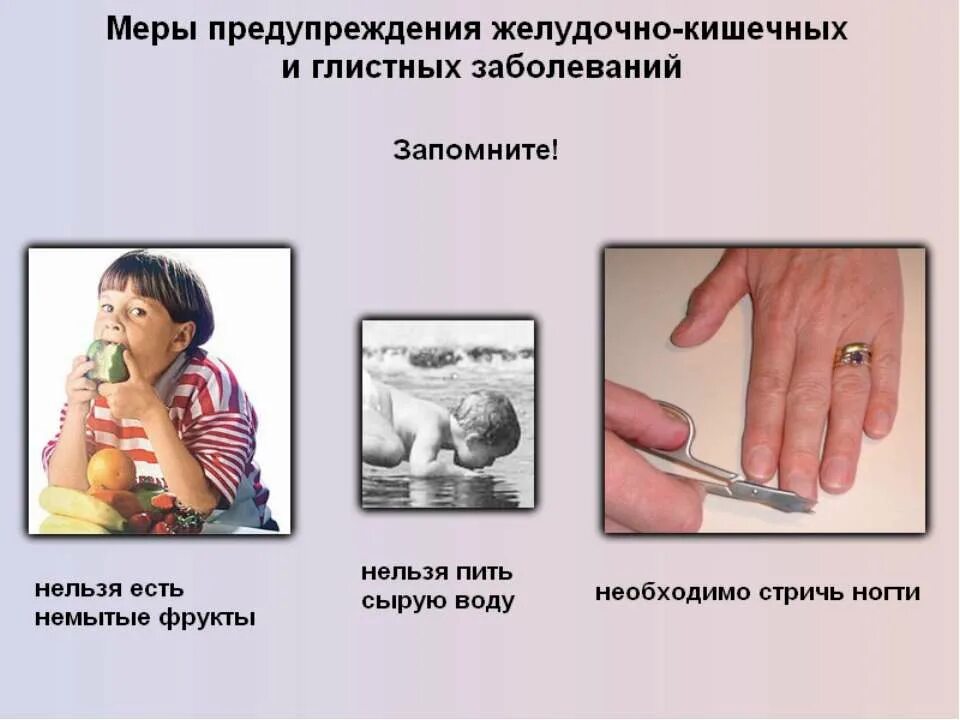 Меры предупреждения желудочно-кишечных и глистных заболеваний

Запомните!

нельзя есть немытые фрукты

нельзя пить сырую воду

необходимо стричь ногти